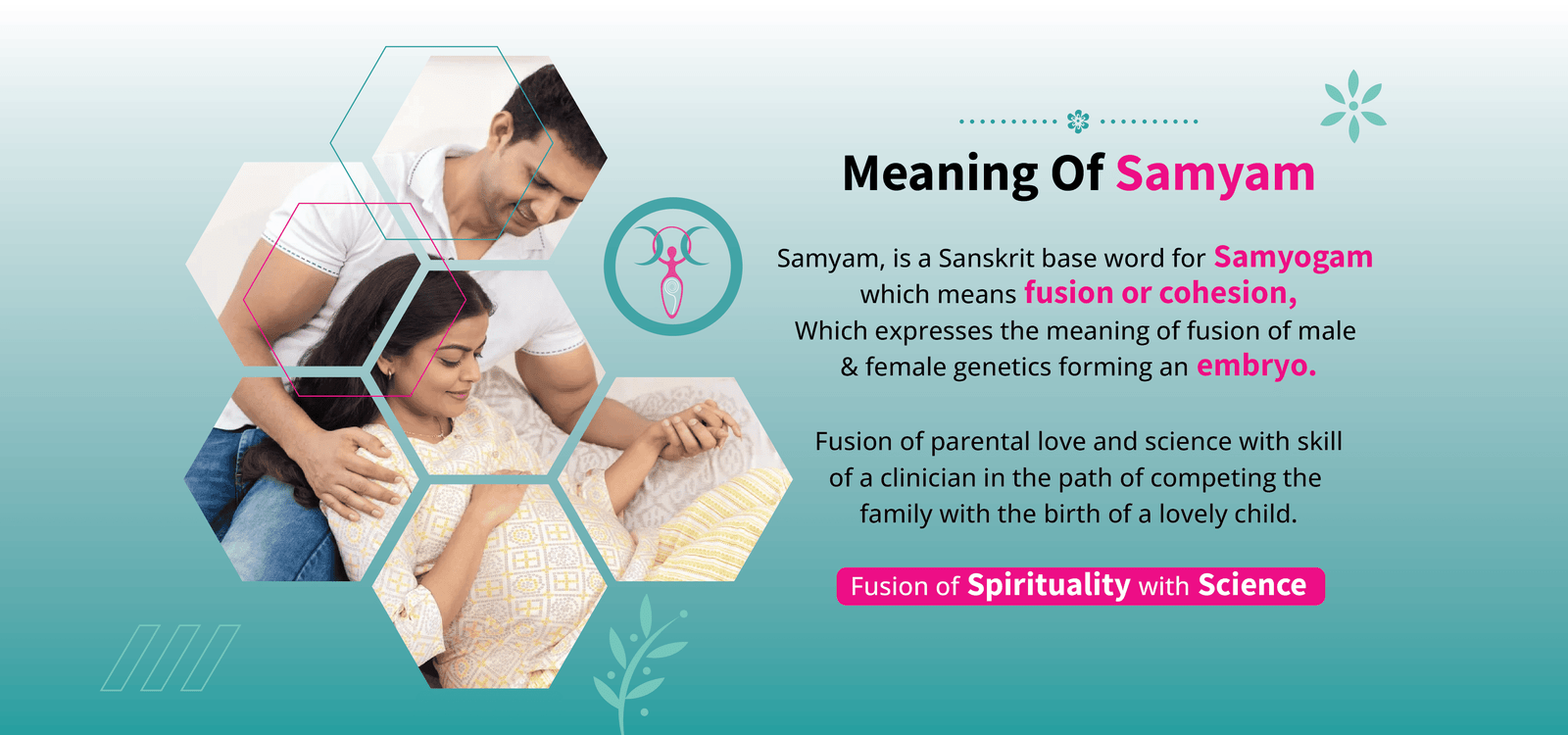 Meaning Of Samyam

Samyam, is a Sanskrit base word for Samyogam which means fusion or cohesion, Which expresses the meaning of fusion of male & female genetics forming an embryo.

Fusion of parental love and science with skill of a clinician in the path of competing the family with the birth of a lovely child.

Fusion of Spirituality with Science